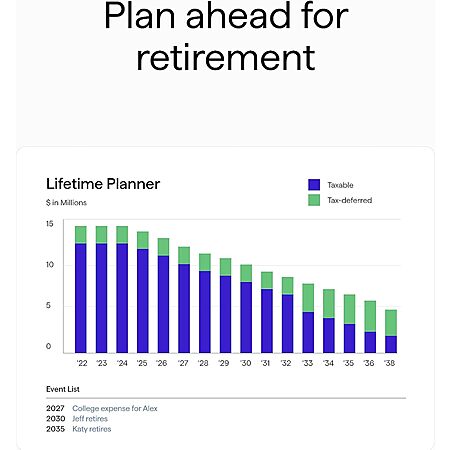 Plan ahead for retirement

Lifetime Planner
$ in Millions

Taxable
Tax-deferred

15
10
5
0

'22 '23 '24 '25 '26 '27 '28 '29 '30 '31 '32 '33 '34 '35 '36 '38

Event List

2027 College expense for Alex
2030 Jeff retires
2035 Katy retires